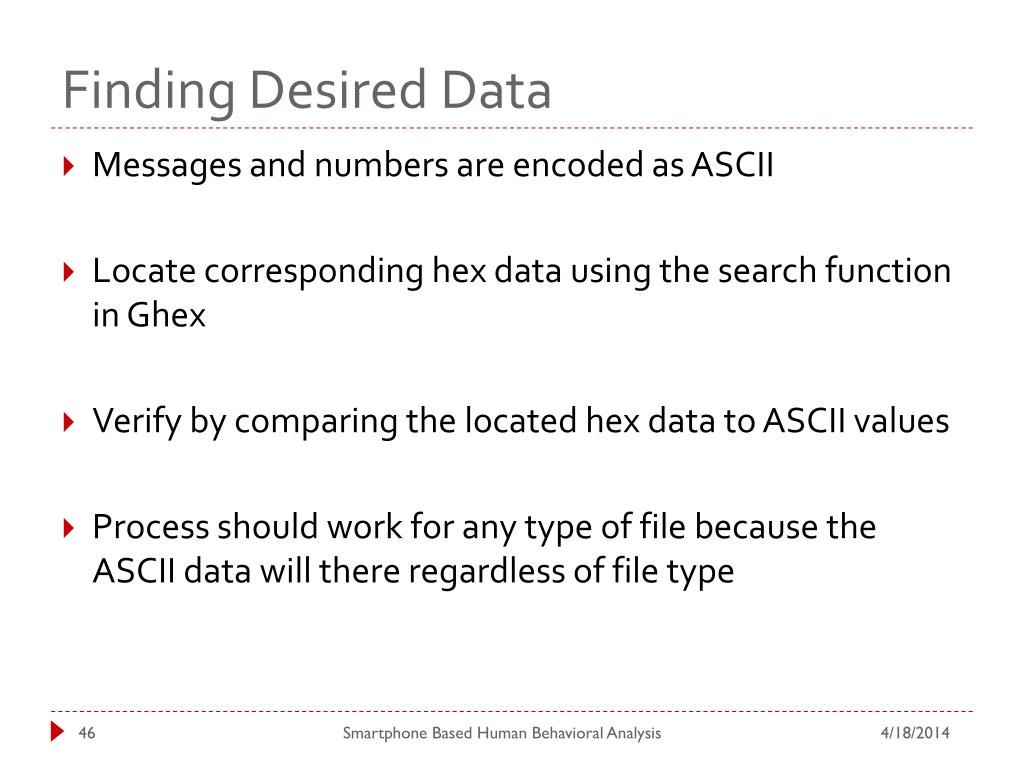 Finding Desired Data

Messages and numbers are encoded as ASCII

Locate corresponding hex data using the search function in Ghex

Verify by comparing the located hex data to ASCII values

Process should work for any type of file because the ASCII data will there regardless of file type

46

Smartphone Based Human Behavioral Analysis

4/18/2014